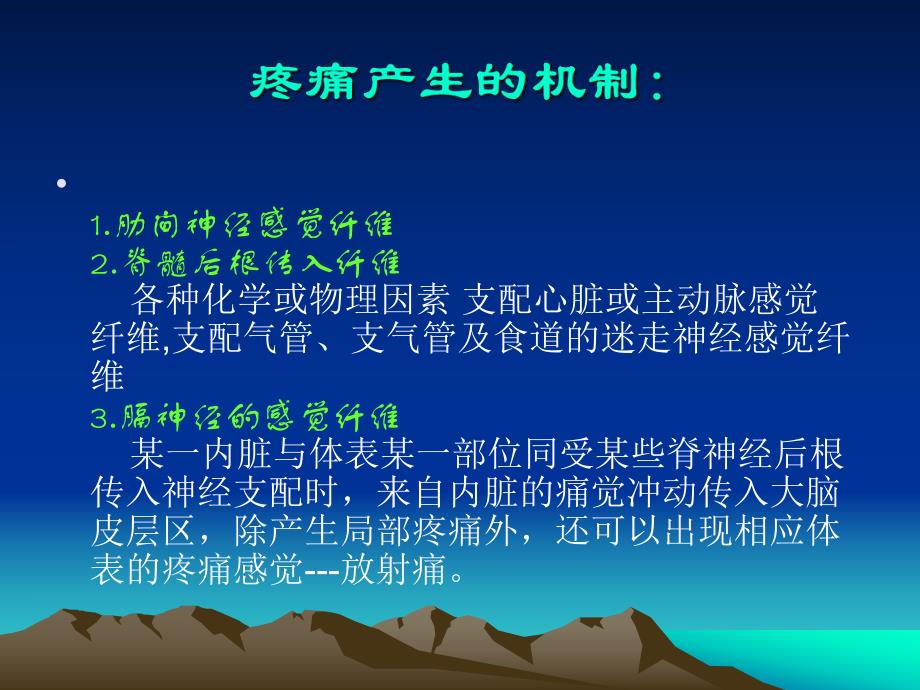 疼痛产生的机制：

•

1.肋间神经感觉纤维
2.脊髓后根传入纤维
各种化学或物理因素 支配心脏或主动脉感觉纤维,支配气管、支气管及食道的迷走神经感觉纤维
3.膈神经的感觉纤维
某一内脏与体表某一部位同受某些脊神经后根传入神经支配时，来自内脏的痛觉冲动传入大脑皮层区，除产生局部疼痛外，还可以出现相应体表的疼痛感觉---放射痛。